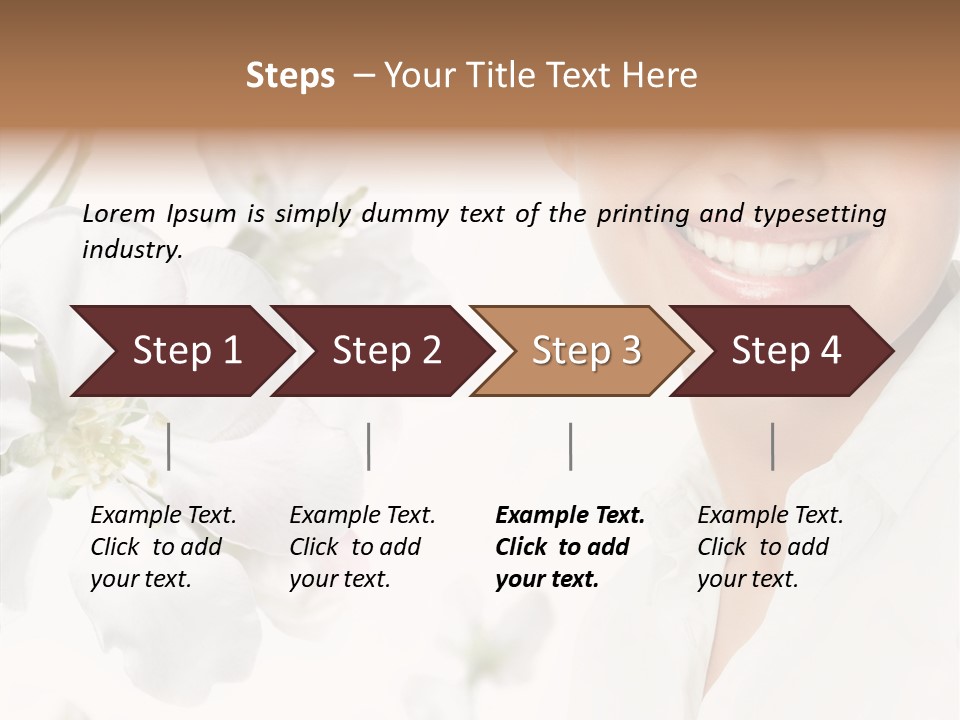 Steps – Your Title Text Here

Lorem Ipsum is simply dummy text of the printing and typesetting industry.

Step 1

Step 2

Step 3

Step 4

Example Text. Click to add your text.

Example Text. Click to add your text.

Example Text. Click to add your text.

Example Text. Click to add your text.